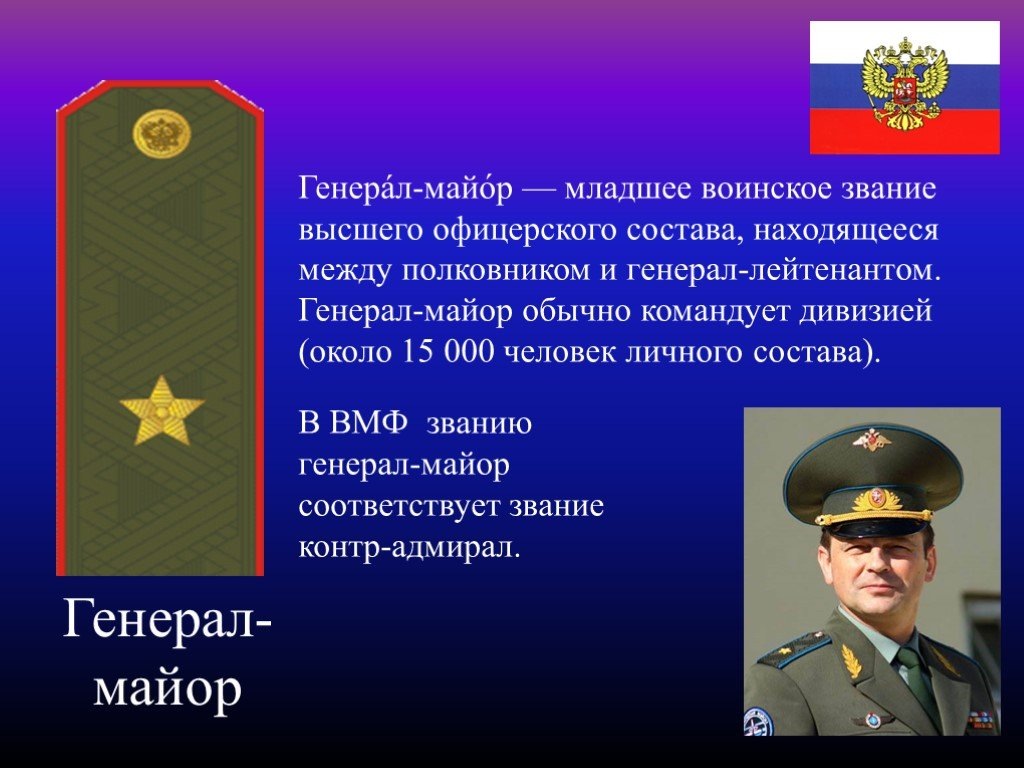 Генера́л-майо́р — младшее воинское звание высшего офицерского состава, находящееся между полковником и генерал-лейтенантом. Генерал-майор обычно командует дивизией (около 15 000 человек личного состава).

В ВМФ званию генерал-майор соответствует звание контр-адмирал.

Генерал-майор